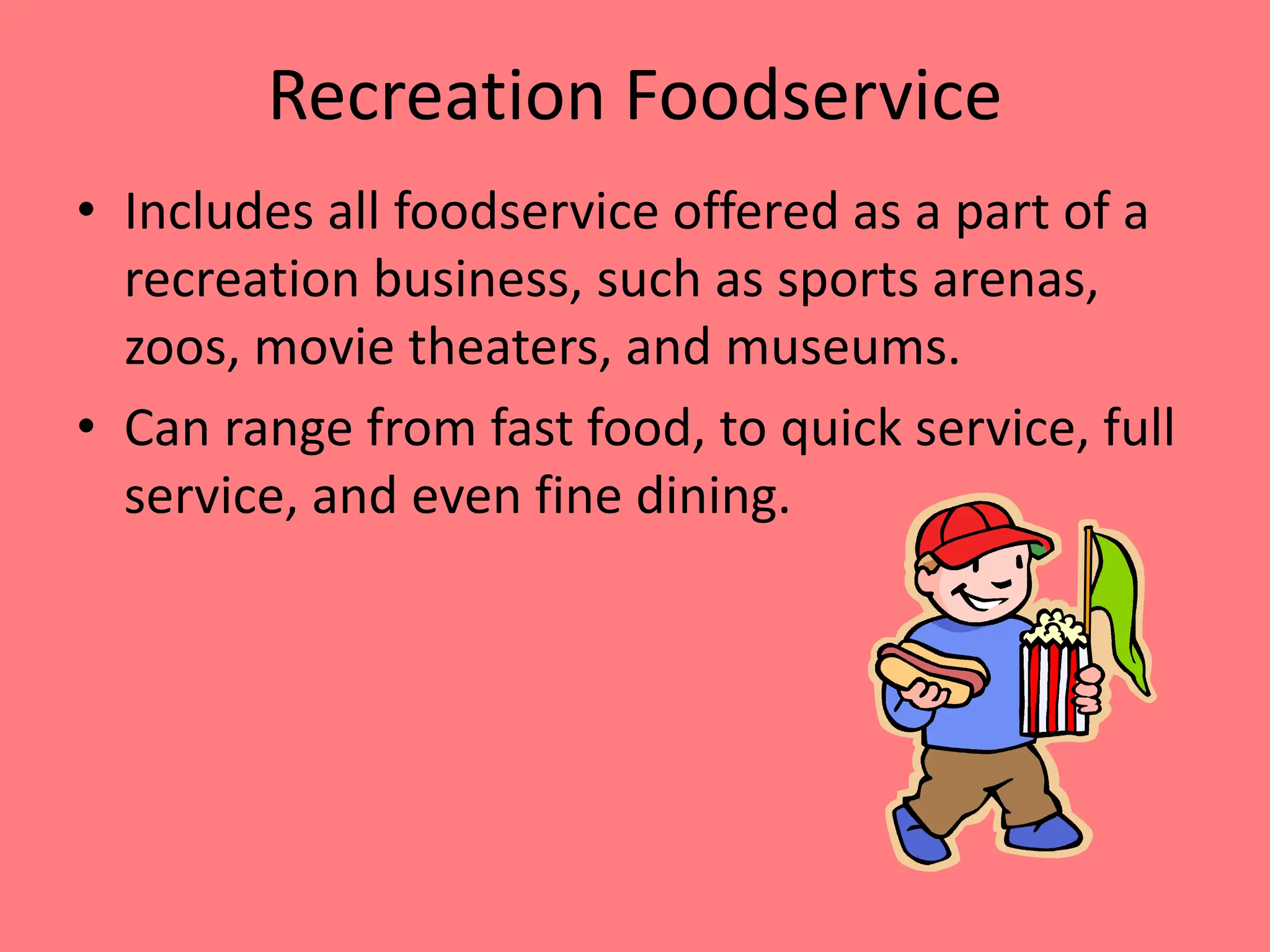 Recreation Foodservice

• Includes all foodservice offered as a part of a recreation business, such as sports arenas, zoos, movie theaters, and museums.

• Can range from fast food, to quick service, full service, and even fine dining.